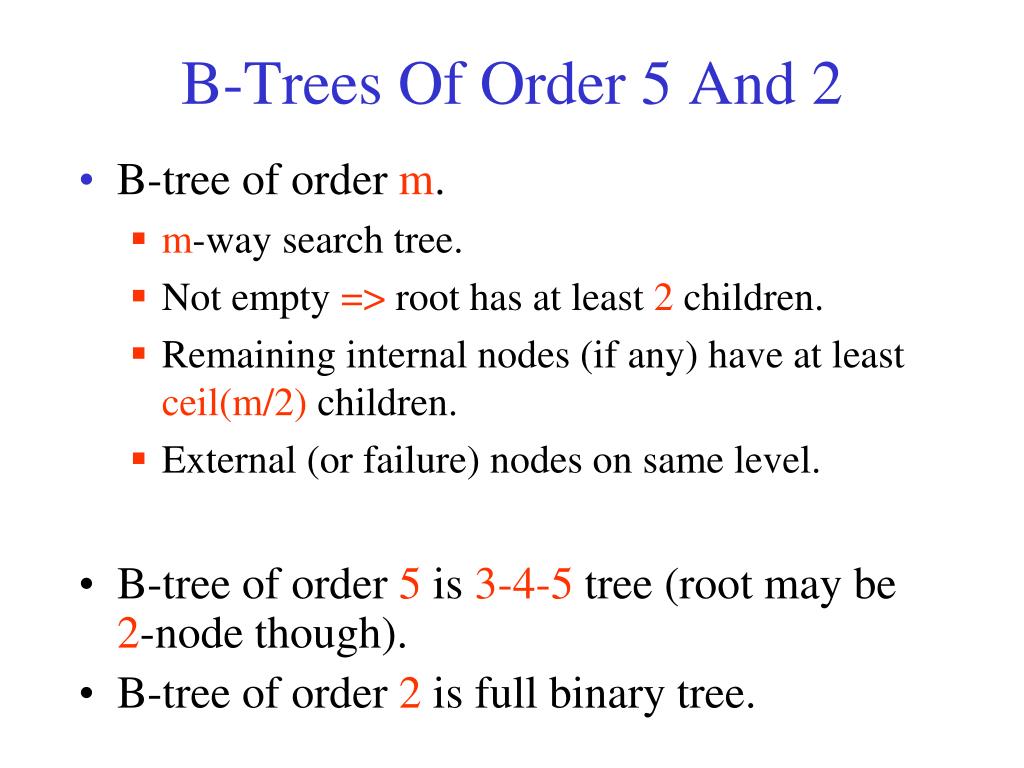 B-Trees Of Order 5 And 2

• B-tree of order m.
 ▪ m-way search tree.
 ▪ Not empty => root has at least 2 children.
 ▪ Remaining internal nodes (if any) have at least ceil(m/2) children.
 ▪ External (or failure) nodes on same level.

• B-tree of order 5 is 3-4-5 tree (root may be 2-node though).
• B-tree of order 2 is full binary tree.